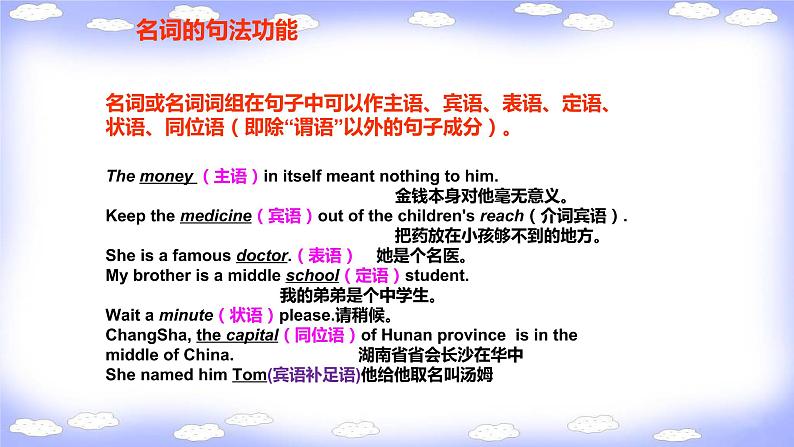 名词的句法功能

名词或名词词组在句子中可以作主语、宾语、表语、定语、状语、同位语（即除“谓语”以外的句子成分）。

The money（主语）in itself meant nothing to him.
金钱本身对他毫无意义。
Keep the medicine（宾语）out of the children's reach（介词宾语）.
把药放在小孩够不到的地方。
She is a famous doctor.（表语） 她是个名医。
My brother is a middle school（定语）student.
我的弟弟是个中学生。
Wait a minute（状语）please.请稍候。
ChangSha, the capital（同位语）of Hunan province is in the middle of China. 湖南省省会长沙在华中
She named him Tom(宾语补足语)他给他取名叫汤姆